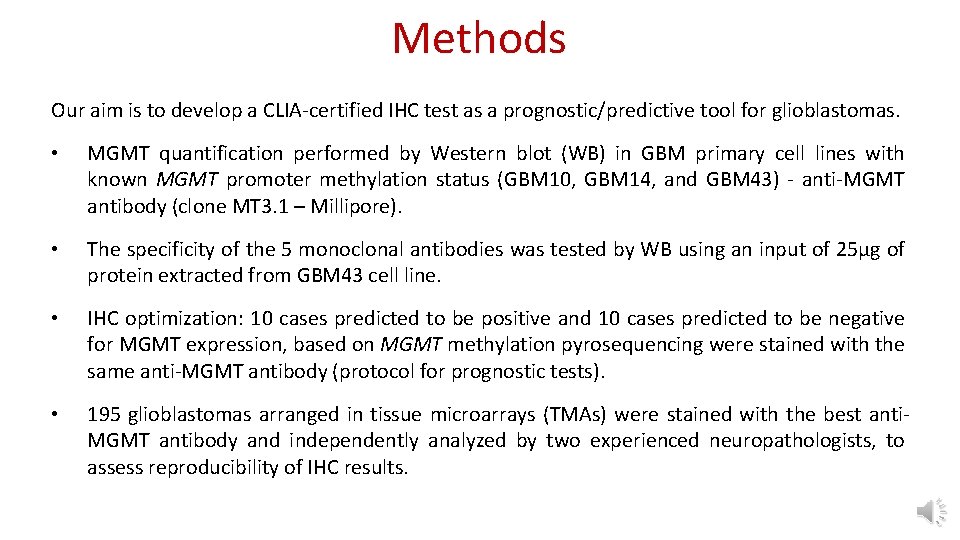 Methods

Our aim is to develop a CLIA-certified IHC test as a prognostic/predictive tool for glioblastomas.

• MGMT quantification performed by Western blot (WB) in GBM primary cell lines with known MGMT promoter methylation status (GBM10, GBM14, and GBM43) - anti-MGMT antibody (clone MT3.1 – Millipore).

• The specificity of the 5 monoclonal antibodies was tested by WB using an input of 25µg of protein extracted from GBM43 cell line.

• IHC optimization: 10 cases predicted to be positive and 10 cases predicted to be negative for MGMT expression, based on MGMT methylation pyrosequencing were stained with the same anti-MGMT antibody (protocol for prognostic tests).

• 195 glioblastomas arranged in tissue microarrays (TMAs) were stained with the best anti-MGMT antibody and independently analyzed by two experienced neuropathologists, to assess reproducibility of IHC results.